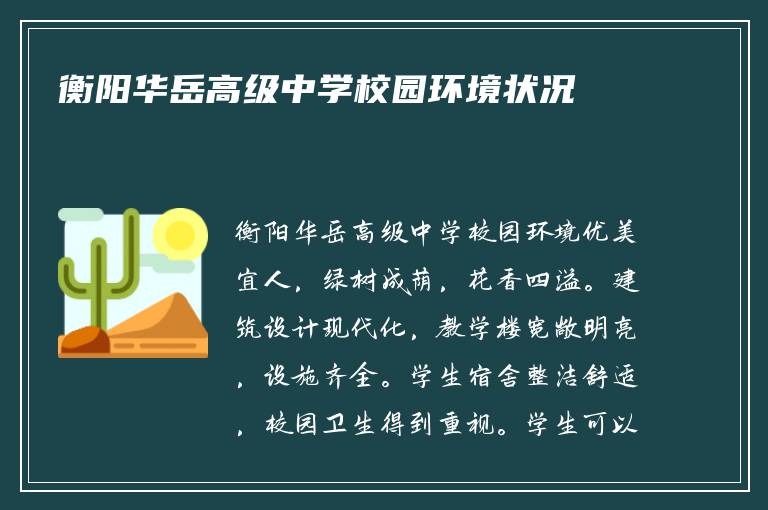 衡阳华岳高级中学校园环境状况

衡阳华岳高级中学校园环境优美宜人，绿树成荫，花香四溢。建筑设计现代化，教学楼宽敞明亮，设施齐全。学生宿舍整洁舒适，校园卫生得到重视。学生可以